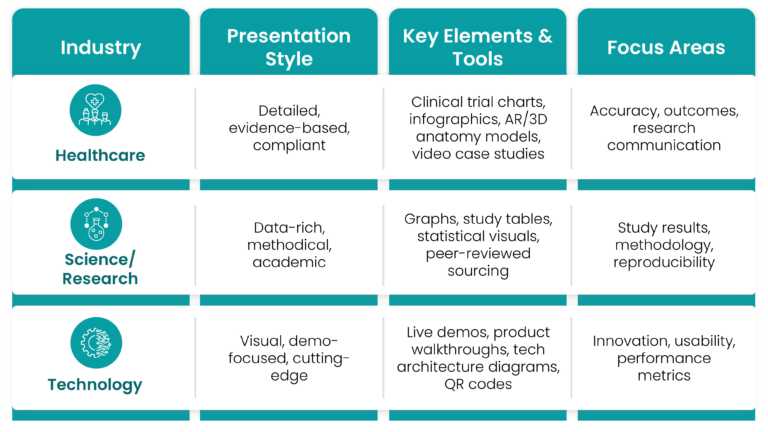 | Industry | Presentation Style | Key Elements & Tools | Focus Areas |
|---|---|---|---|
| Healthcare | Detailed, evidence-based, compliant | Clinical trial charts, infographics, AR/3D anatomy models, video case studies | Accuracy, outcomes, research communication |
| Science/ Research | Data-rich, methodical, academic | Graphs, study tables, statistical visuals, peer-reviewed sourcing | Study results, methodology, reproducibility |
| Technology | Visual, demo-focused, cutting-edge | Live demos, product walkthroughs, tech architecture diagrams, QR codes | Innovation, usability, performance metrics |